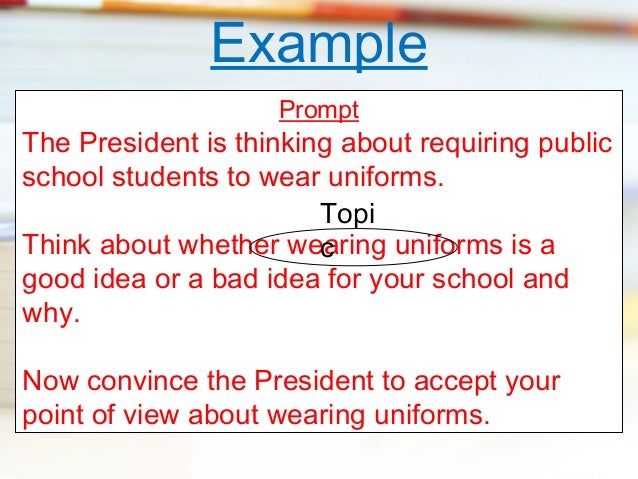 Example

Prompt

The President is thinking about requiring public school students to wear uniforms.

Topi
c

Think about whether wearing uniforms is a good idea or a bad idea for your school and why.

Now convince the President to accept your point of view about wearing uniforms.